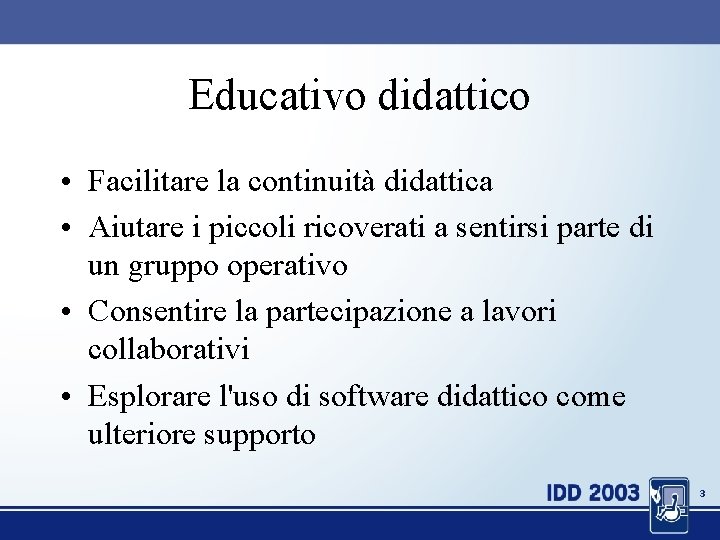 Educativo didattico

• Facilitare la continuità didattica
• Aiutare i piccoli ricoverati a sentirsi parte di un gruppo operativo
• Consentire la partecipazione a lavori collaborativi
• Esplorare l'uso di software didattico come ulteriore supporto

IDD 2003

3